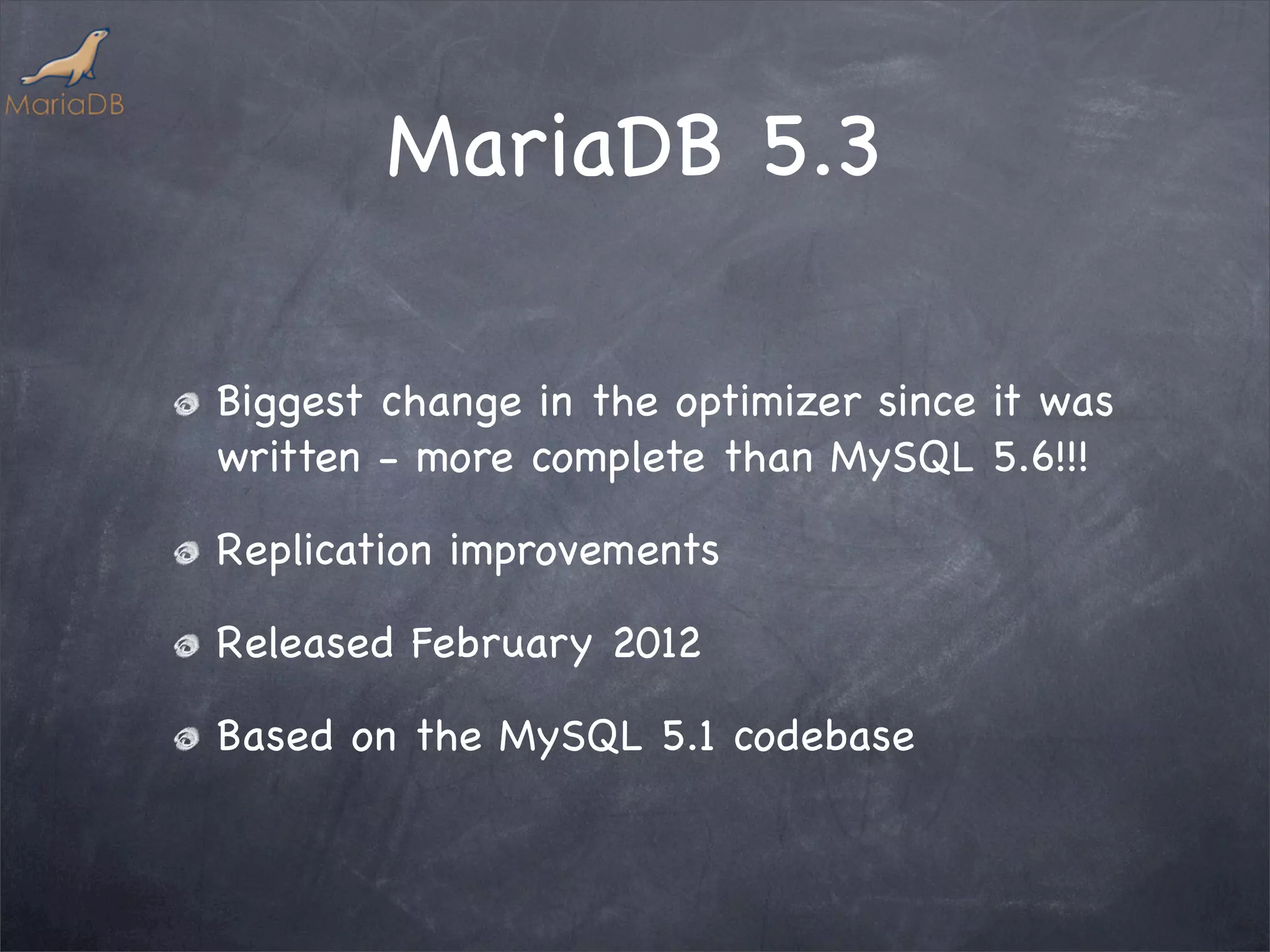 MariaDB

MariaDB 5.3

Biggest change in the optimizer since it was written - more complete than MySQL 5.6!!!

Replication improvements

Released February 2012

Based on the MySQL 5.1 codebase